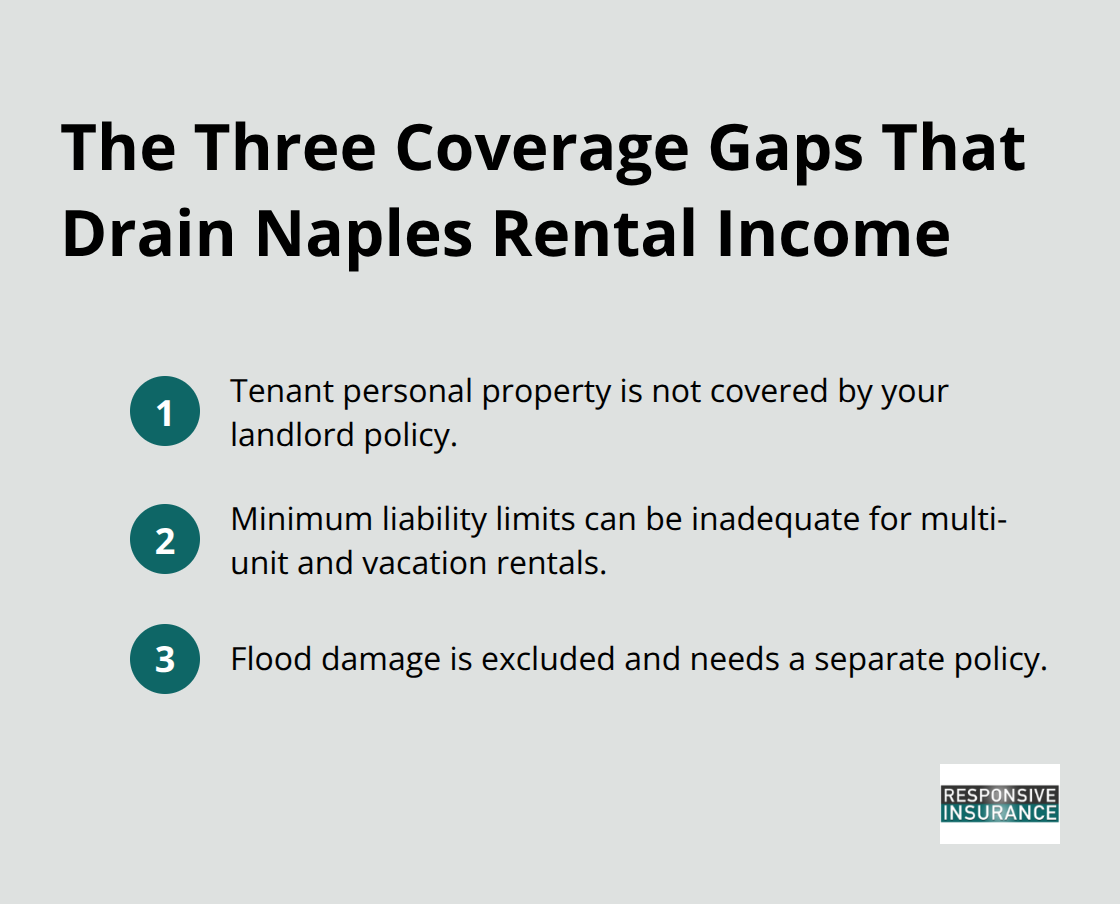 The Three Coverage Gaps That Drain Naples Rental Income

1 Tenant personal property is not covered by your landlord policy.

2 Minimum liability limits can be inadequate for multi-unit and vacation rentals.

3 Flood damage is excluded and needs a separate policy.

RESPONSIVE INSURANCE